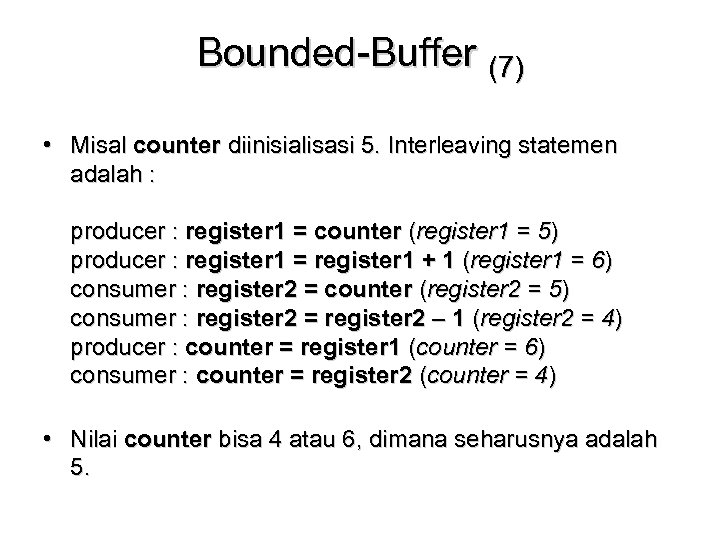 Bounded-Buffer (7)

• Misal counter diinisialisasi 5. Interleaving statemen adalah :

producer : register1 = counter (register1 = 5)
producer : register1 = register1 + 1 (register1 = 6)
consumer : register2 = counter (register2 = 5)
consumer : register2 = register2 – 1 (register2 = 4)
producer : counter = register1 (counter = 6)
consumer : counter = register2 (counter = 4)

• Nilai counter bisa 4 atau 6, dimana seharusnya adalah 5.